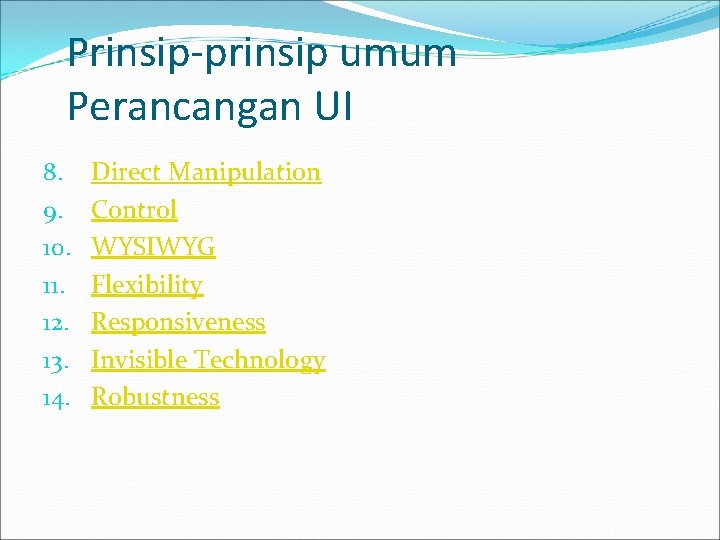 Prinsip-prinsip umum Perancangan UI

8. Direct Manipulation
9. Control
10. WYSIWYG
11. Flexibility
12. Responsiveness
13. Invisible Technology
14. Robustness